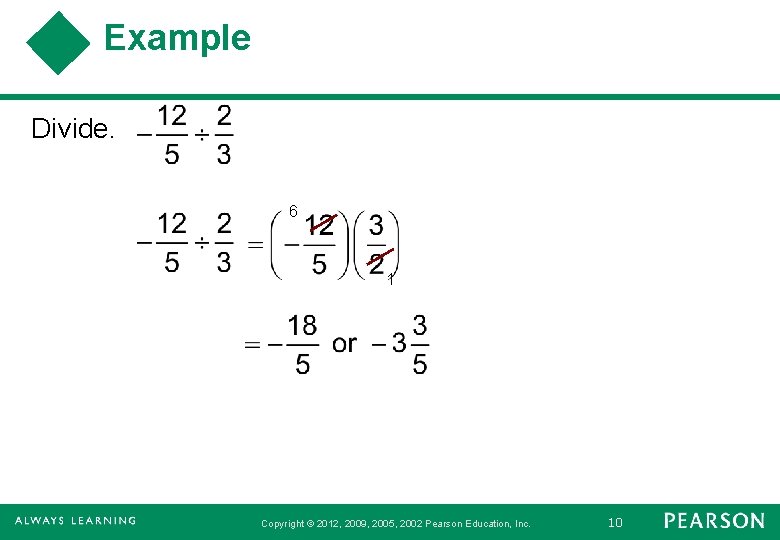 Example

Divide. $-\frac{12}{5} \div \frac{2}{3}$

$-\frac{12}{5} \div \frac{2}{3} = \left(-\frac{\overset{6}{\cancel{12}}}{5}\right)\left(\frac{3}{\underset{1}{\cancel{2}}}\right)$

$= -\frac{18}{5}$ or $-3\frac{3}{5}$

ALWAYS LEARNING

Copyright © 2012, 2009, 2005, 2002 Pearson Education, Inc.

10

PEARSON